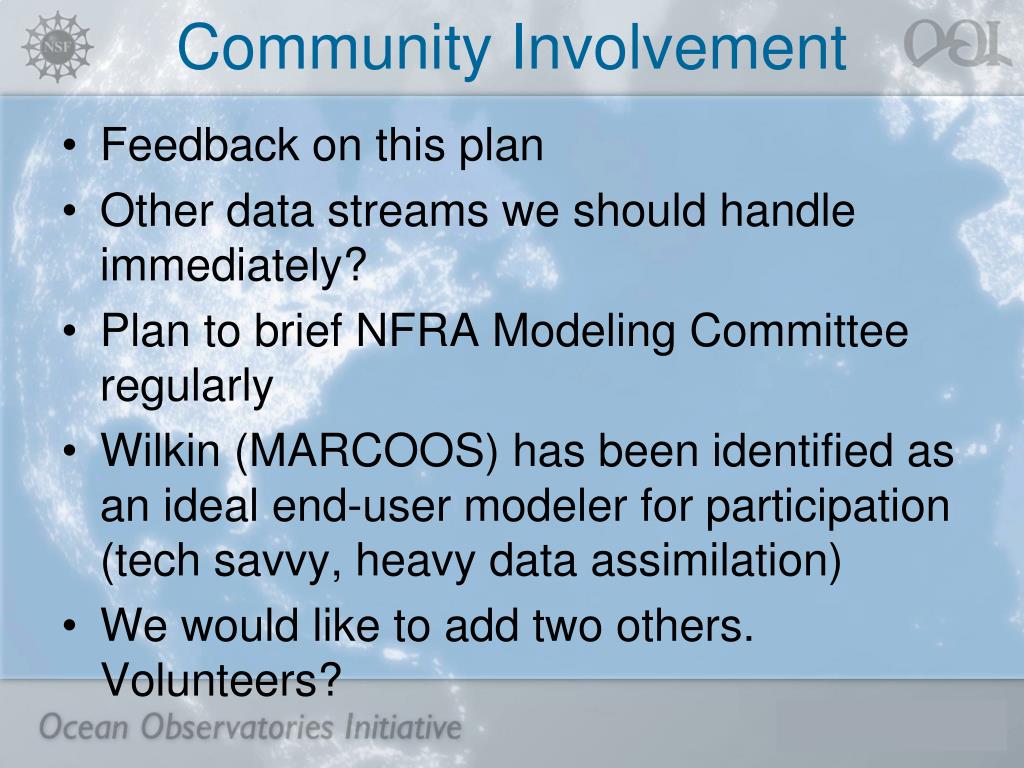 NSF

Community Involvement

OOI

• Feedback on this plan
• Other data streams we should handle immediately?
• Plan to brief NFRA Modeling Committee regularly
• Wilkin (MARCOOS) has been identified as an ideal end-user modeler for participation (tech savvy, heavy data assimilation)
• We would like to add two others. Volunteers?

Ocean Observatories Initiative